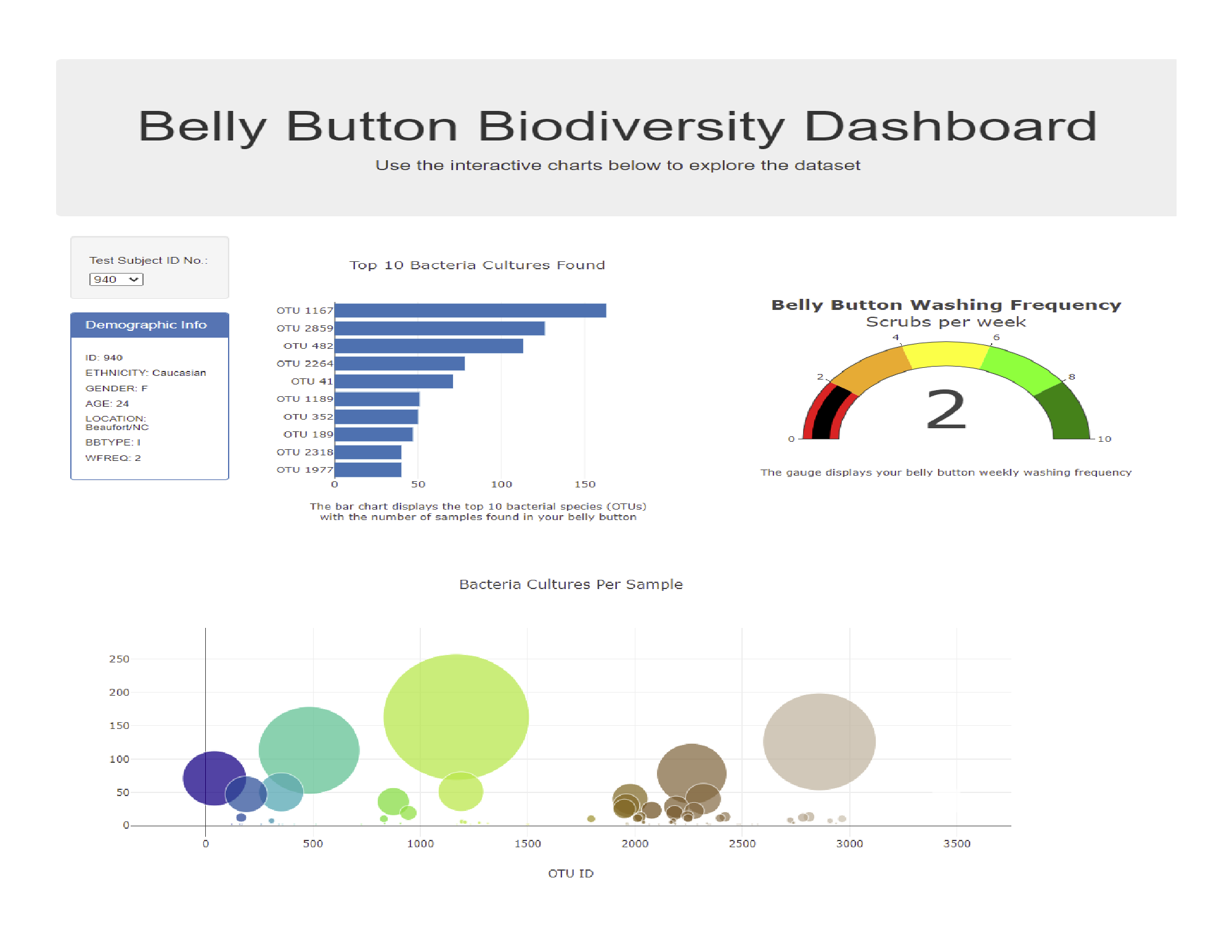 Belly Button Biodiversity Dashboard

Use the interactive charts below to explore the dataset

Test Subject ID No.:
940

Demographic Info

ID: 940
ETHNICITY: Caucasian
GENDER: F
AGE: 24
LOCATION: Beaufort/NC
BBTYPE: I
WFREQ: 2

Top 10 Bacteria Cultures Found

OTU 1167
OTU 2859
OTU 482
OTU 2264
OTU 41
OTU 1189
OTU 352
OTU 189
OTU 2318
OTU 1977

0
50
100
150

The bar chart displays the top 10 bacterial species (OTUs) with the number of samples found in your belly button

Belly Button Washing Frequency
Scrubs per week

0
2
4
6
8
10
2

The gauge displays your belly button weekly washing frequency

Bacteria Cultures Per Sample

250
200
150
100
50
0

0
500
1000
1500
2000
2500
3000
3500

OTU ID